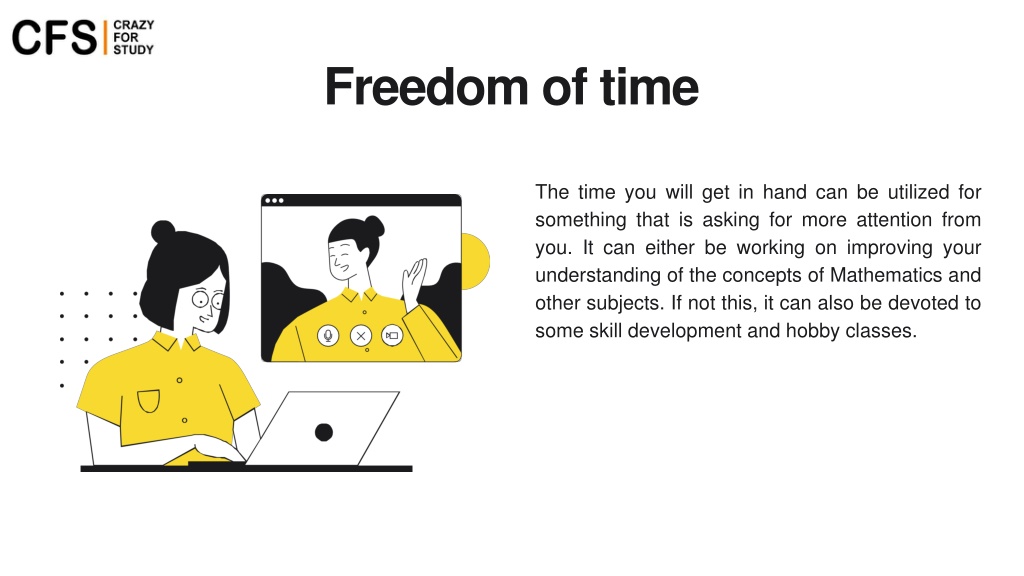 CFS CRAZY FOR STUDY

Freedom of time

The time you will get in hand can be utilized for something that is asking for more attention from you. It can either be working on improving your understanding of the concepts of Mathematics and other subjects. If not this, it can also be devoted to some skill development and hobby classes.